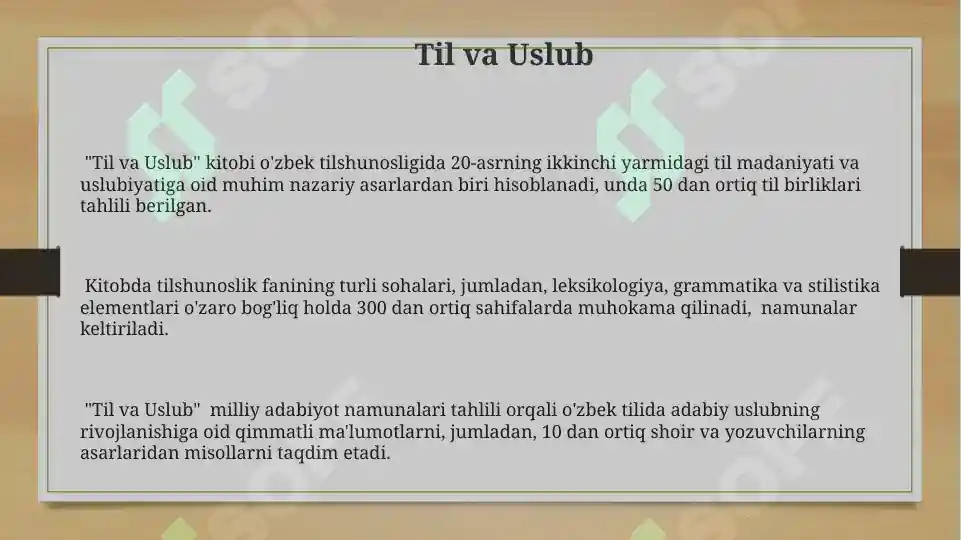 Til va Uslub

"Til va Uslub" kitobi o'zbek tilshunosligida 20-asrning ikkinchi yarmidagi til madaniyati va uslubiyatiga oid muhim nazariy asarlardan biri hisoblanadi, unda 50 dan ortiq til birliklari tahlili berilgan.

Kitobda tilshunoslik fanining turli sohalari, jumladan, leksikologiya, grammatika va stilistika elementlari o'zaro bog'liq holda 300 dan ortiq sahifalarda muhokama qilinadi, namunalar keltiriladi.

"Til va Uslub" milliy adabiyot namunalari tahlili orqali o'zbek tilida adabiy uslubning rivojlanishiga oid qimmatli ma'lumotlarni, jumladan, 10 dan ortiq shoir va yozuvchilarning asarlaridan misollarni taqdim etadi.